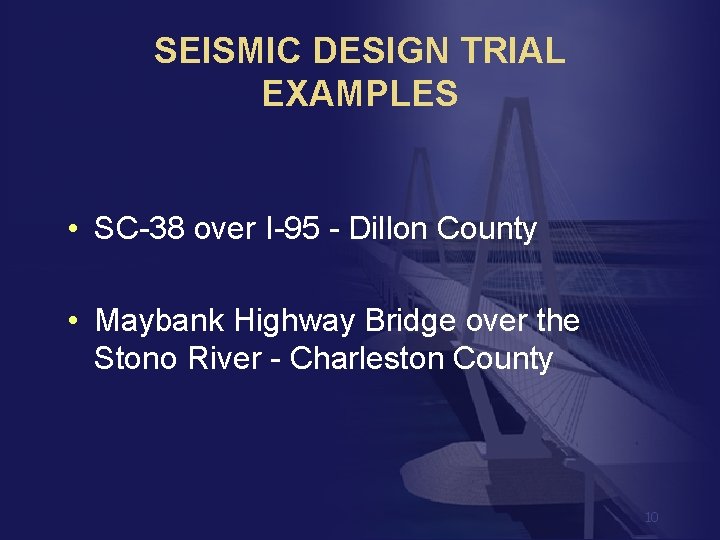 SEISMIC DESIGN TRIAL EXAMPLES

• SC-38 over I-95 - Dillon County

• Maybank Highway Bridge over the Stono River - Charleston County

10